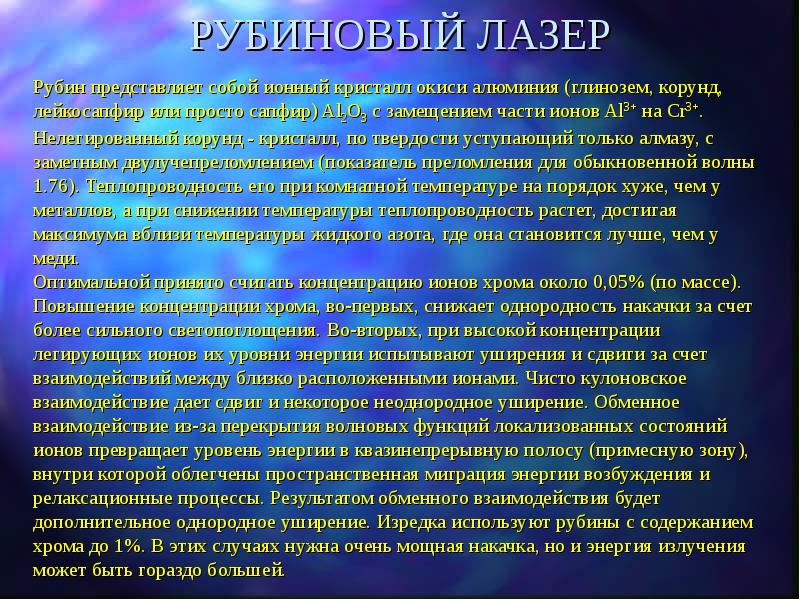 РУБИНОВЫЙ ЛАЗЕР

Рубин представляет собой ионный кристалл окиси алюминия (глинозем, корунд, лейкосапфир или просто сапфир) $Al_2O_3$ с замещением части ионов $Al^{3+}$ на $Cr^{3+}$.
Нелегированный корунд - кристалл, по твердости уступающий только алмазу, с заметным двулучепреломлением (показатель преломления для обыкновенной волны 1.76). Теплопроводность его при комнатной температуре на порядок хуже, чем у металлов, а при снижении температуры теплопроводность растет, достигая максимума вблизи температуры жидкого азота, где она становится лучше, чем у меди.
Оптимальной принято считать концентрацию ионов хрома около 0,05% (по массе). Повышение концентрации хрома, во-первых, снижает однородность накачки за счет более сильного светопоглощения. Во-вторых, при высокой концентрации легирующих ионов их уровни энергии испытывают уширения и сдвиги за счет взаимодействий между близко расположенными ионами. Чисто кулоновское взаимодействие дает сдвиг и некоторое неоднородное уширение. Обменное взаимодействие из-за перекрытия волновых функций локализованных состояний ионов превращает уровень энергии в квазинепрерывную полосу (примесную зону), внутри которой облегчены пространственная миграция энергии возбуждения и релаксационные процессы. Результатом обменного взаимодействия будет дополнительное однородное уширение. Изредка используют рубины с содержанием хрома до 1%. В этих случаях нужна очень мощная накачка, но и энергия излучения может быть гораздо большей.